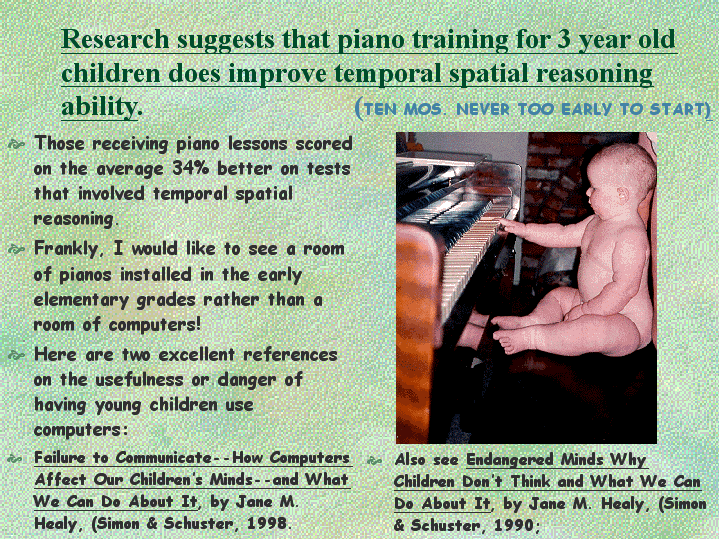 Research suggests that piano training for 3 year old children does improve temporal spatial reasoning ability. (TEN MOS. NEVER TOO EARLY TO START)

Those receiving piano lessons scored on the average 34% better on tests that involved temporal spatial reasoning.

Frankly, I would like to see a room of pianos installed in the early elementary grades rather than a room of computers!

Here are two excellent references on the usefulness or danger of having young children use computers:

Failure to Communicate--How Computers Affect Our Children's Minds--and What We Can Do About It, by Jane M. Healy, (Simon & Schuster, 1998.

Also see Endangered Minds Why Children Don't Think and What We Can Do About It, by Jane M. Healy, (Simon & Schuster, 1990;